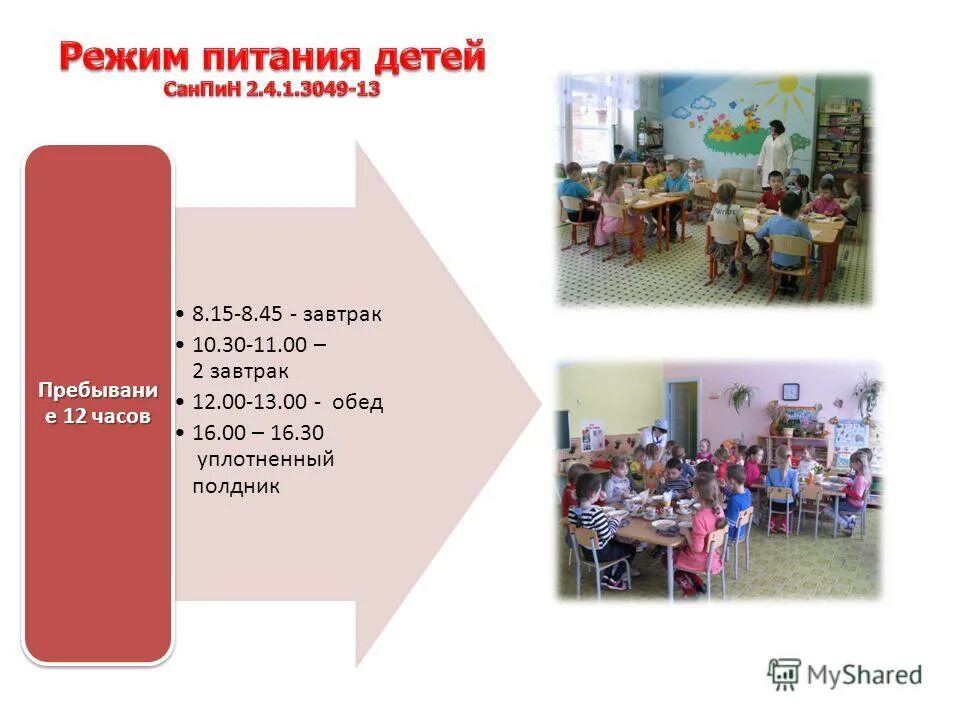 Режим питания детей
СанПиН 2.4.1.3049-13

Пребывание 12 часов

• 8.15-8.45 - завтрак
• 10.30-11.00 – 2 завтрак
• 12.00-13.00 - обед
• 16.00 – 16.30 уплотненный полдник

MyShared